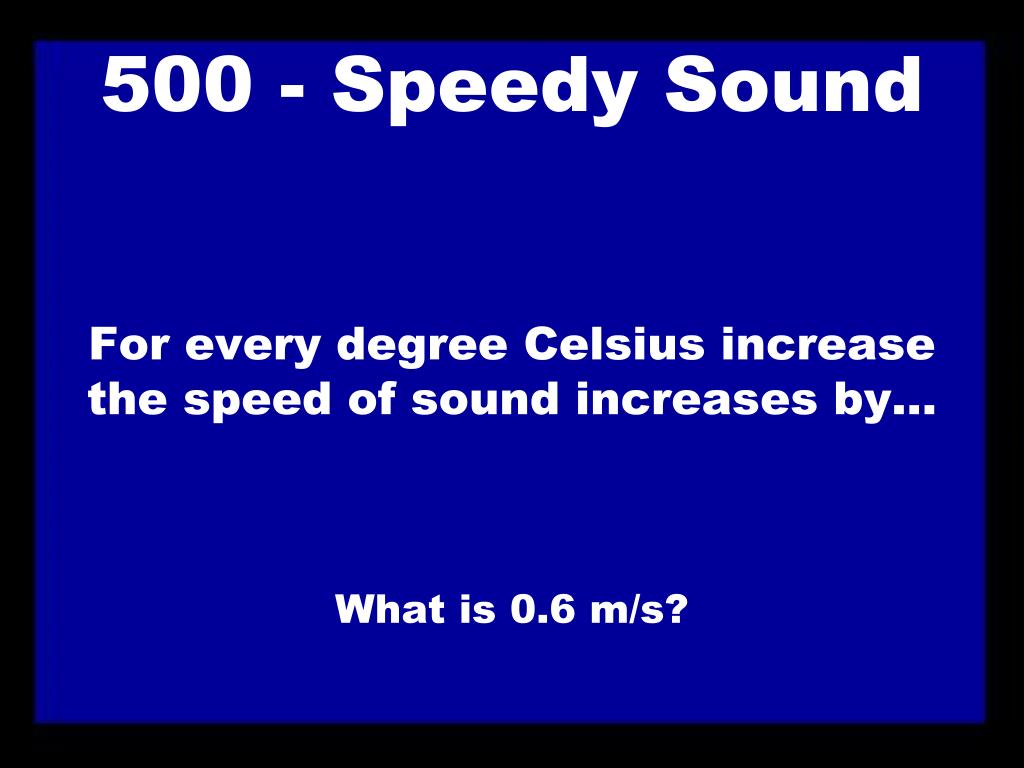 500 - Speedy Sound

For every degree Celsius increase the speed of sound increases by…

What is 0.6 m/s?